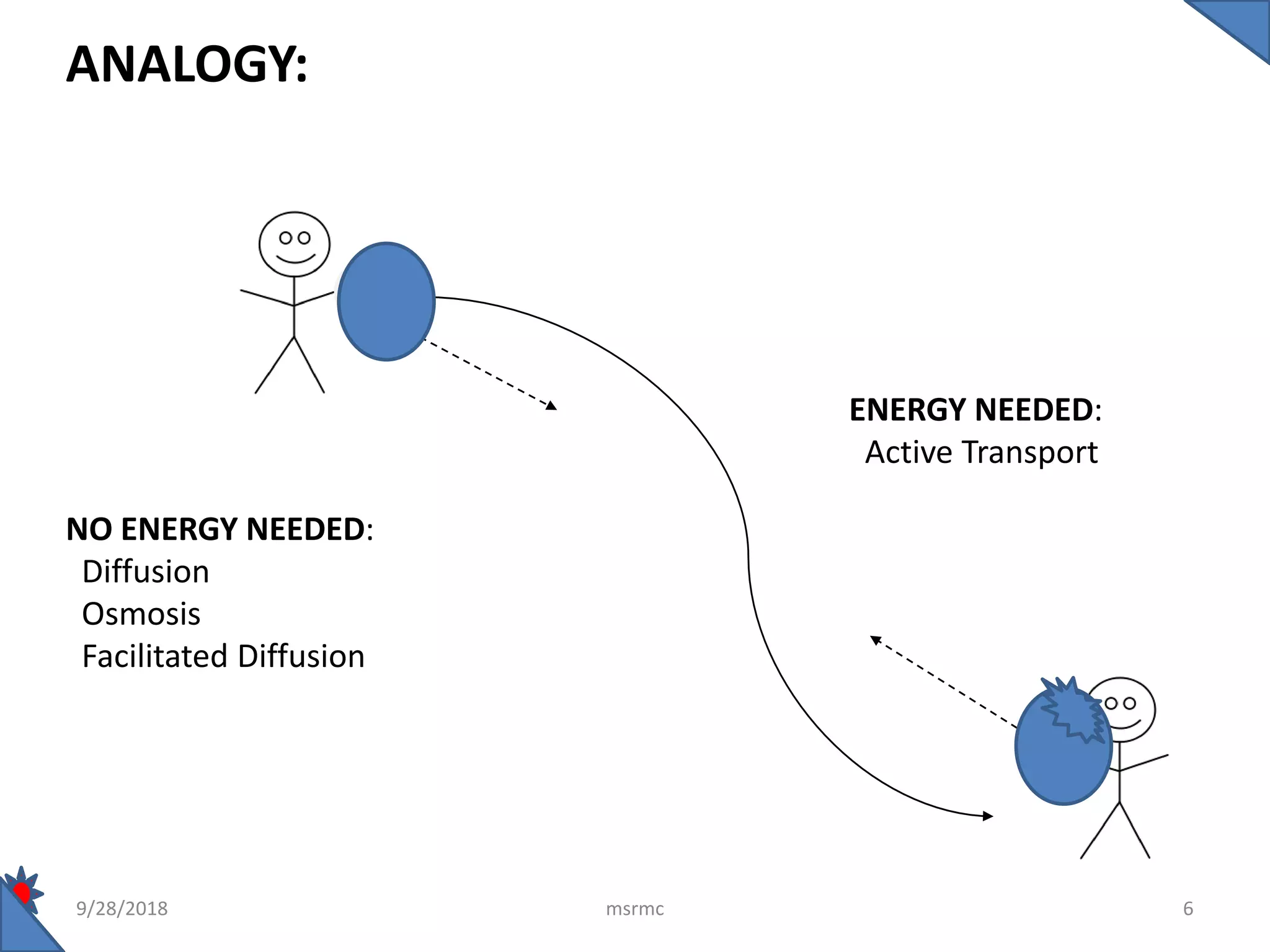 ANALOGY:

ENERGY NEEDED:
Active Transport

NO ENERGY NEEDED:
Diffusion
Osmosis
Facilitated Diffusion

9/28/2018

msrmc

6